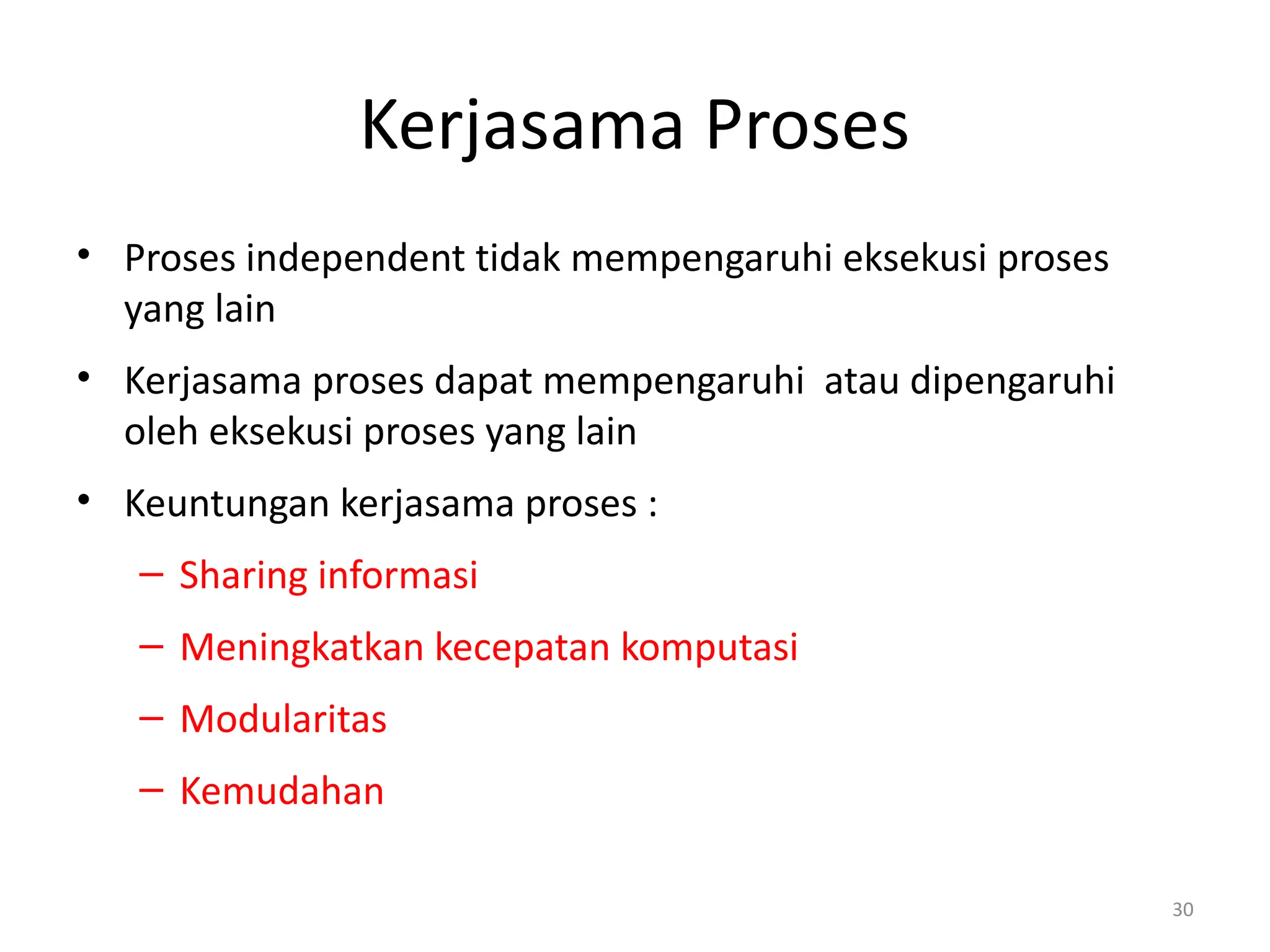 Kerjasama Proses

• Proses independent tidak mempengaruhi eksekusi proses yang lain

• Kerjasama proses dapat mempengaruhi atau dipengaruhi oleh eksekusi proses yang lain

• Keuntungan kerjasama proses :

– Sharing informasi

– Meningkatkan kecepatan komputasi

– Modularitas

– Kemudahan

30